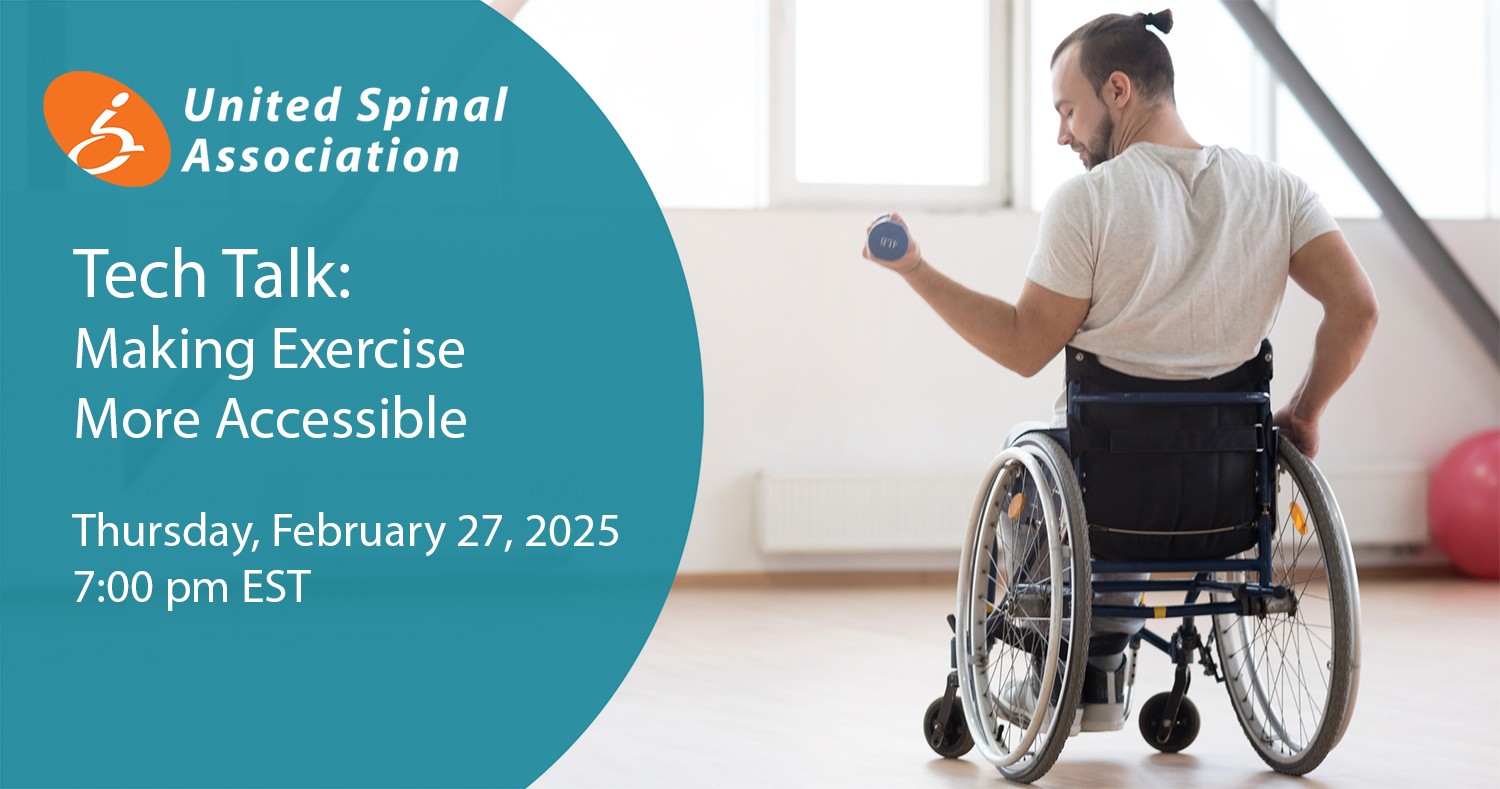 United Spinal Association

Tech Talk:
Making Exercise More Accessible

Thursday, February 27, 2025
7:00 pm EST